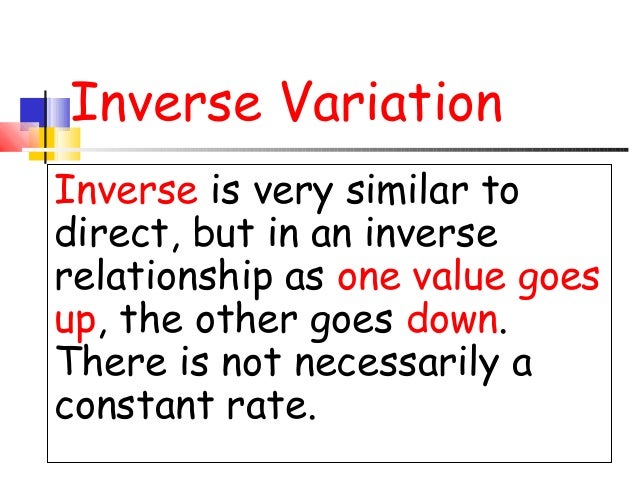 Inverse Variation

Inverse is very similar to direct, but in an inverse relationship as one value goes up, the other goes down. There is not necessarily a constant rate.